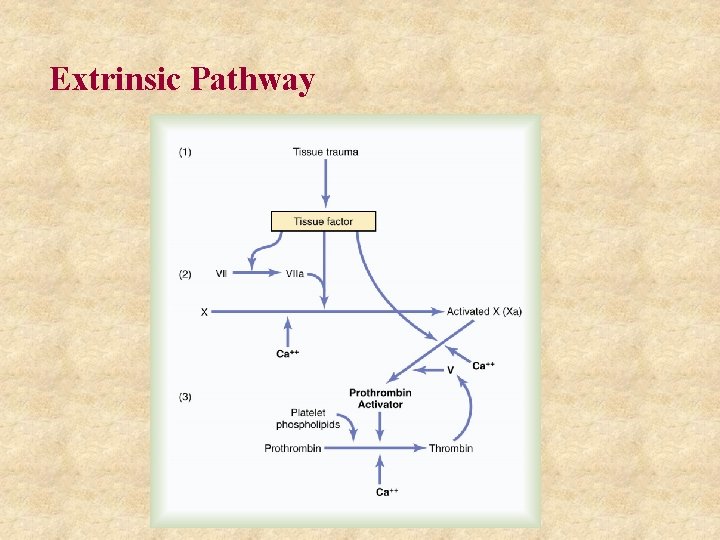 Extrinsic Pathway

(1)

Tissue trauma

Tissue factor

(2)

VII

VIIa

X

Activated X (Xa)

$Ca^{++}$

$Ca^{++}$

V

(3)

Prothrombin Activator

Platelet phospholipids

Prothrombin

Thrombin

$Ca^{++}$